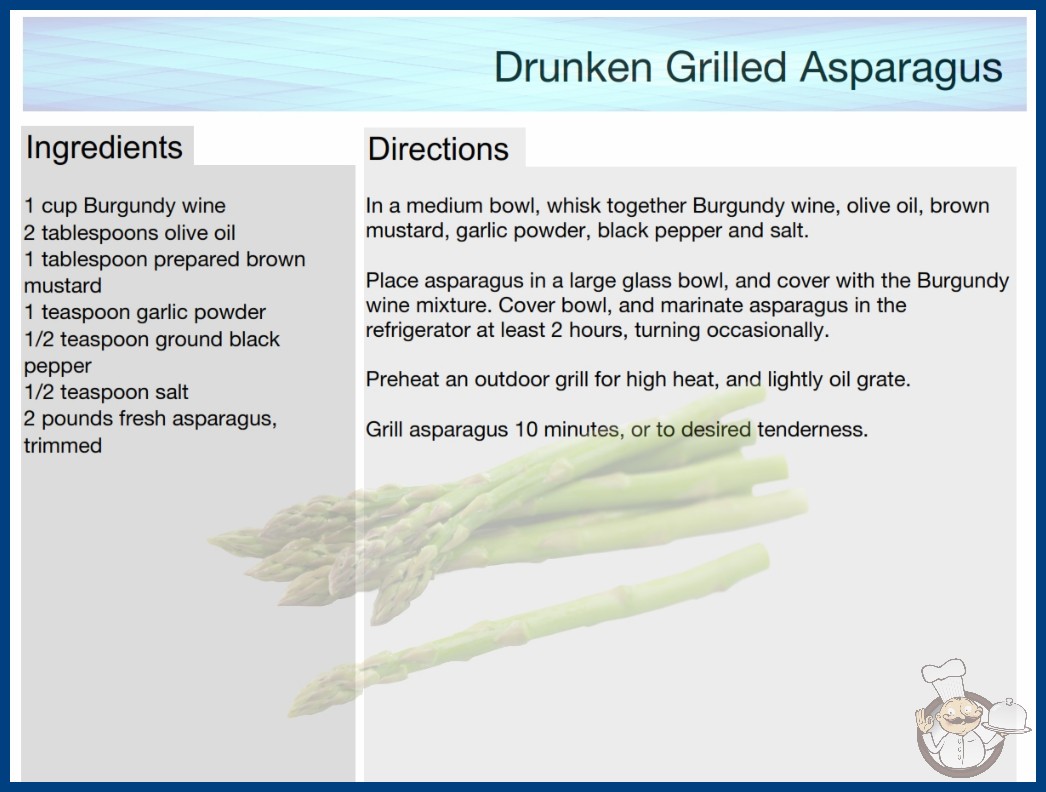 Drunken Grilled Asparagus

Ingredients

1 cup Burgundy wine
2 tablespoons olive oil
1 tablespoon prepared brown mustard
1 teaspoon garlic powder
1/2 teaspoon ground black pepper
1/2 teaspoon salt
2 pounds fresh asparagus, trimmed

Directions

In a medium bowl, whisk together Burgundy wine, olive oil, brown mustard, garlic powder, black pepper and salt.

Place asparagus in a large glass bowl, and cover with the Burgundy wine mixture. Cover bowl, and marinate asparagus in the refrigerator at least 2 hours, turning occasionally.

Preheat an outdoor grill for high heat, and lightly oil grate.

Grill asparagus 10 minutes, or to desired tenderness.